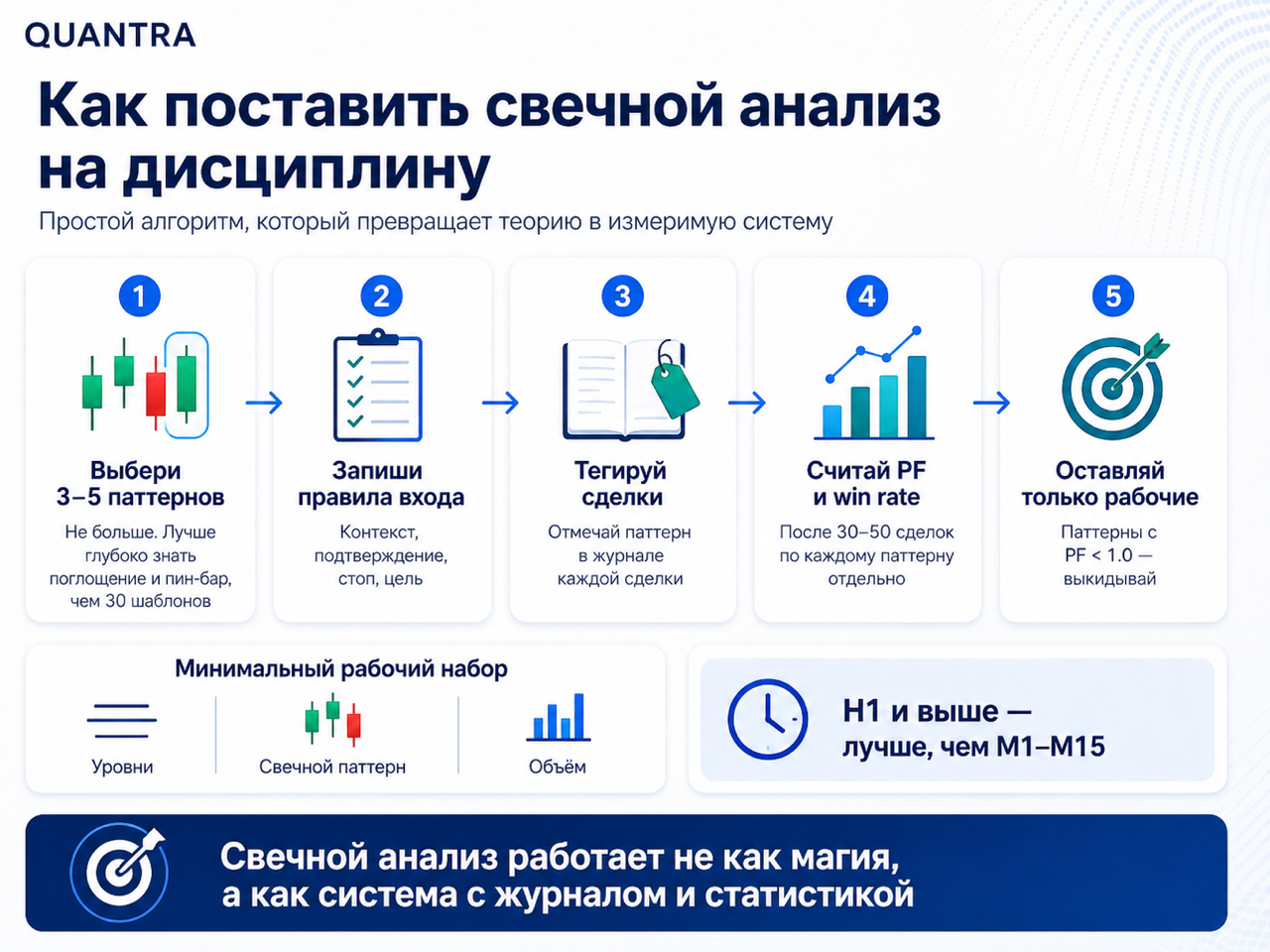 QUANTRA

Как поставить свечной анализ на дисциплину

Простой алгоритм, который превращает теорию в измеримую систему

1
Выбери 3–5 паттернов
Не больше. Лучше глубоко знать поглощение и пин-бар, чем 30 шаблонов

2
Запиши правила входа
Контекст, подтверждение, стоп, цель

3
Тегируй сделки
Отмечай паттерн в журнале каждой сделки

4
Считай PF и win rate
После 30–50 сделок по каждому паттерну отдельно

5
Оставляй только рабочие
Паттерны с PF < 1.0 — выкидывай

Минимальный рабочий набор
Уровни
Свечной паттерн
Объём

H1 и выше — лучше, чем M1–M15

Свечной анализ работает не как магия, а как система с журналом и статистикой